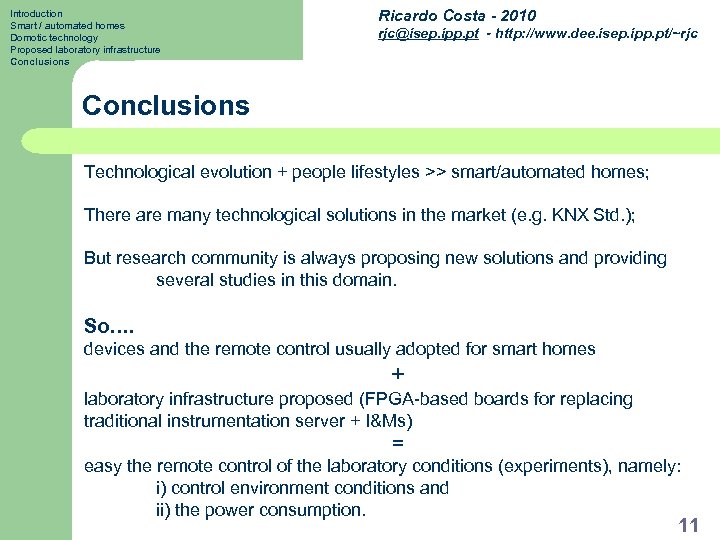 Introduction
Smart / automated homes
Domotic technology
Proposed laboratory infrastructure
Conclusions

Ricardo Costa - 2010
rjc@isep.ipp.pt - http://www.dee.isep.ipp.pt/~rjc

Conclusions

Technological evolution + people lifestyles >> smart/automated homes;

There are many technological solutions in the market (e.g. KNX Std.);

But research community is always proposing new solutions and providing several studies in this domain.

So….
devices and the remote control usually adopted for smart homes
+
laboratory infrastructure proposed (FPGA-based boards for replacing traditional instrumentation server + I&Ms)
=
easy the remote control of the laboratory conditions (experiments), namely:
i) control environment conditions and
ii) the power consumption.

11